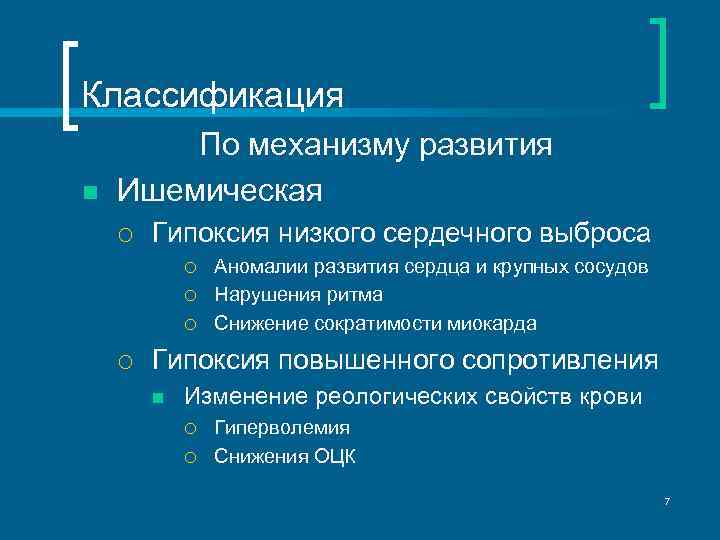 Классификация

По механизму развития

Ишемическая

Гипоксия низкого сердечного выброса

Аномалии развития сердца и крупных сосудов

Нарушения ритма

Снижение сократимости миокарда

Гипоксия повышенного сопротивления

Изменение реологических свойств крови

Гиперволемия

Снижения ОЦК

7